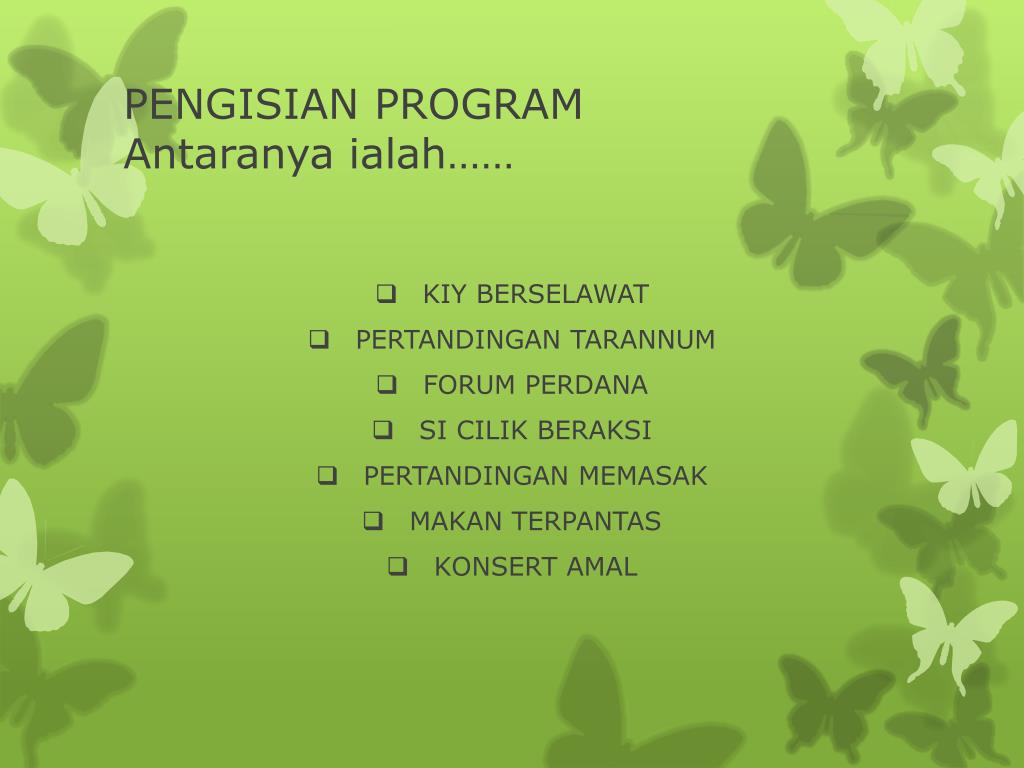 PENGISIAN PROGRAM
Antaranya ialah……

❑ KIY BERSELAWAT
❑ PERTANDINGAN TARANNUM
❑ FORUM PERDANA
❑ SI CILIK BERAKSI
❑ PERTANDINGAN MEMASAK
❑ MAKAN TERPANTAS
❑ KONSERT AMAL